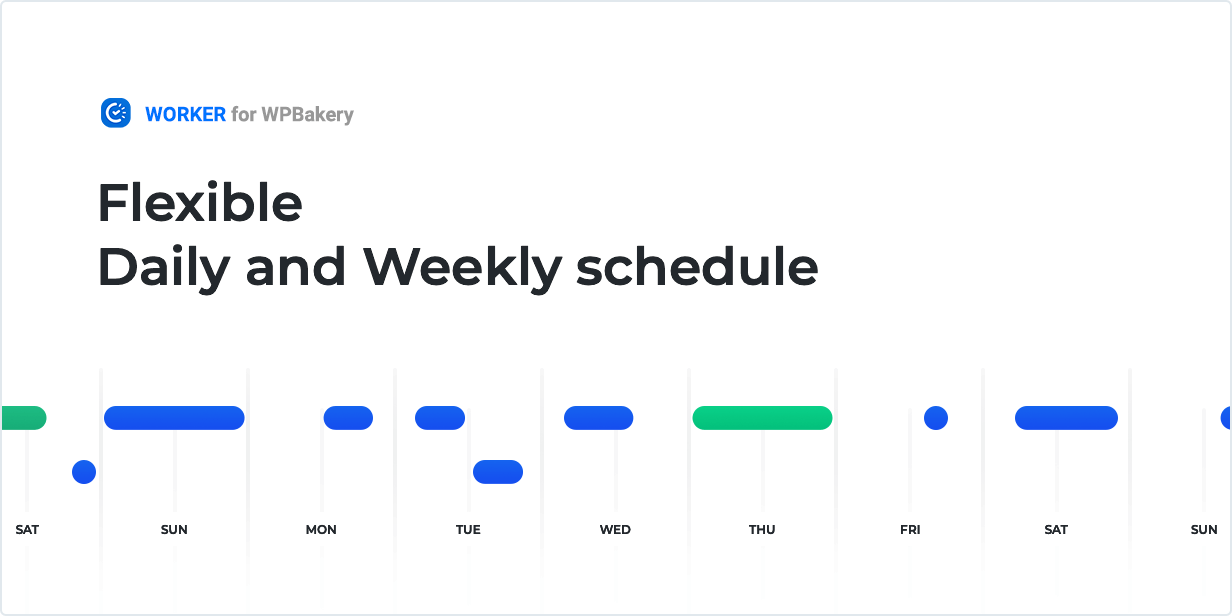 WORKER for WPBakery

Flexible
Daily and Weekly schedule

SAT SUN MON TUE WED THU FRI SAT SUN